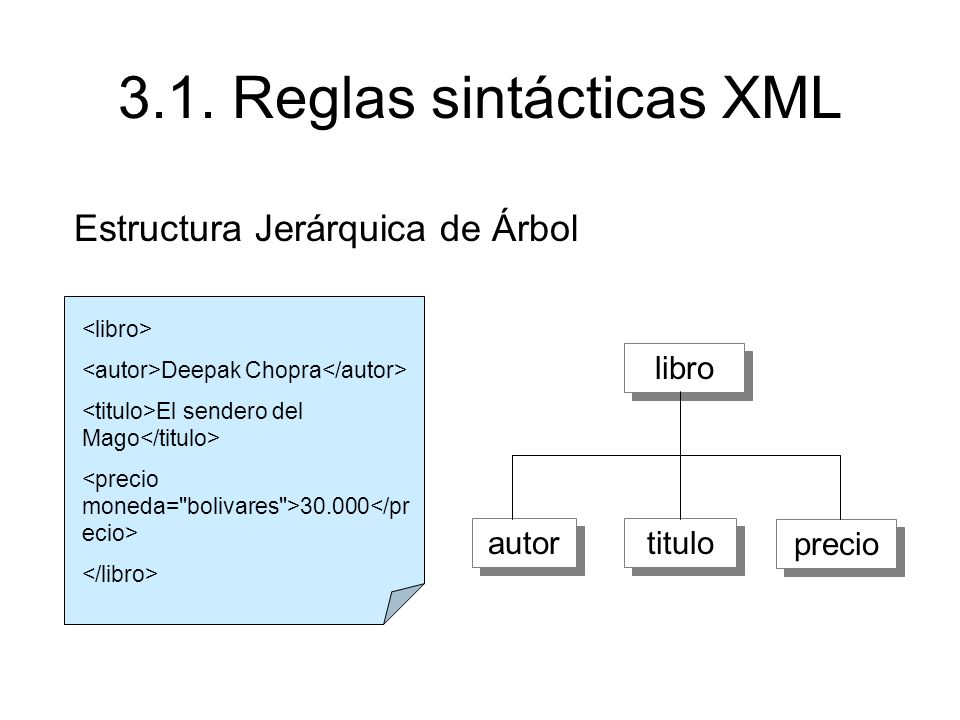 3.1. Reglas sintácticas XML

Estructura Jerárquica de Árbol

<libro>

<autor>Deepak Chopra</autor>

<titulo>El sendero del Mago</titulo>

<precio moneda="bolivares">30.000</precio>

</libro>

libro

autor

titulo

precio